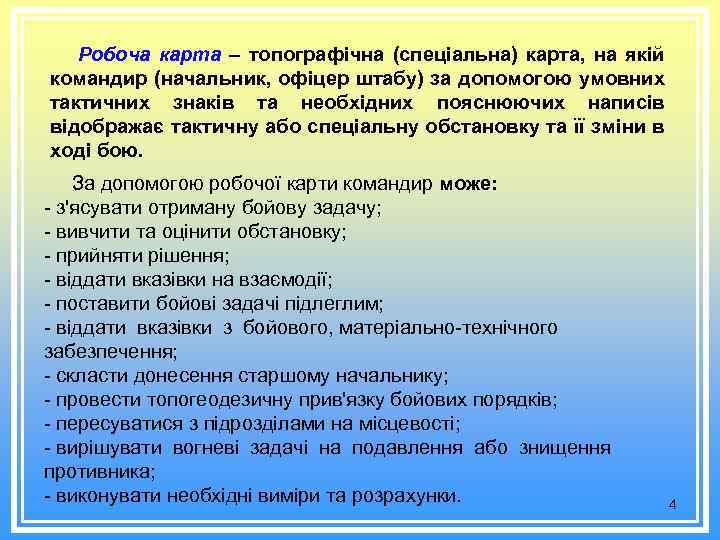 Робоча карта – топографічна (спеціальна) карта, на якій командир (начальник, офіцер штабу) за допомогою умовних тактичних знаків та необхідних пояснюючих написів відображає тактичну або спеціальну обстановку та її зміни в ході бою.

За допомогою робочої карти командир може:
- з'ясувати отриману бойову задачу;
- вивчити та оцінити обстановку;
- прийняти рішення;
- віддати вказівки на взаємодії;
- поставити бойові задачі підлеглим;
- віддати вказівки з бойового, матеріально-технічного забезпечення;
- скласти донесення старшому начальнику;
- провести топогеодезичну прив'язку бойових порядків;
- пересуватися з підрозділами на місцевості;
- вирішувати вогневі задачі на подавлення або знищення противника;
- виконувати необхідні виміри та розрахунки.

4